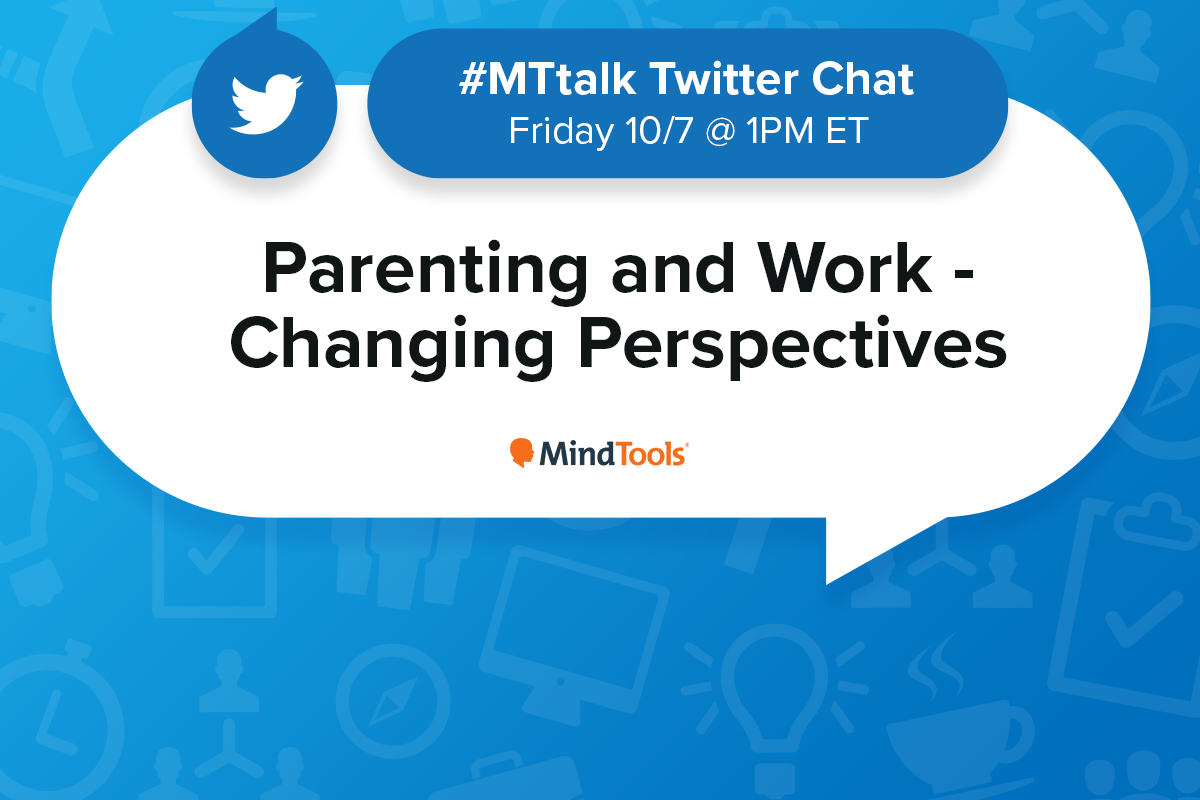 #MTtalk Twitter Chat
Friday 10/7 @ 1PM ET

Parenting and Work - Changing Perspectives

MindTools